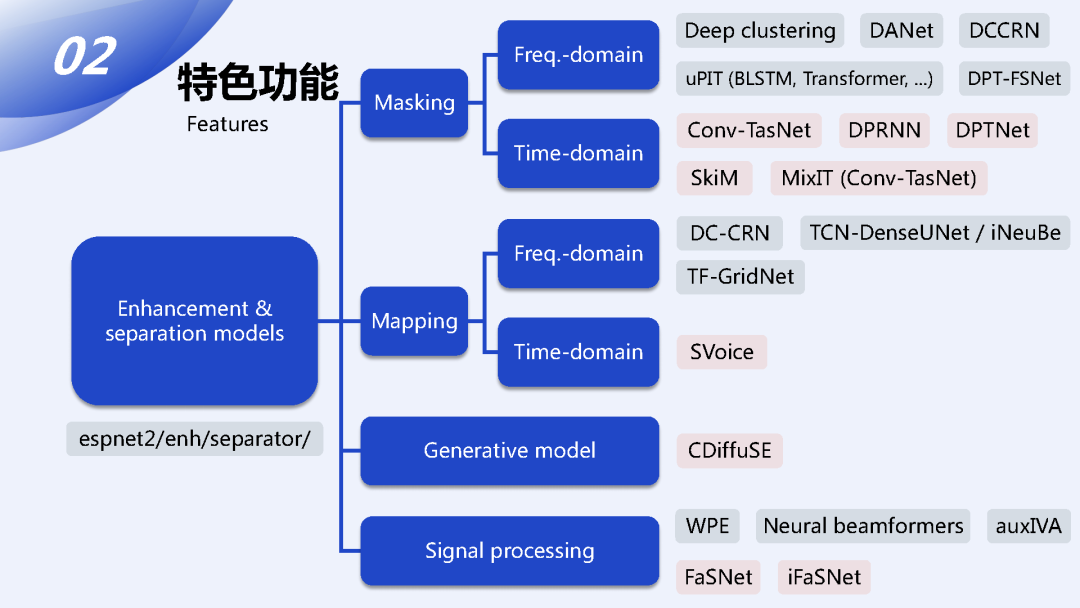 02

特色功能

Features

Enhancement & separation models

espnet2/enh/separator/

Masking

Freq.-domain

Deep clustering DANet DCCRN

uPIT (BLSTM, Transformer, ...) DPT-FSNet

Time-domain

Conv-TasNet DPRNN DPTNet

SkiM MixIT (Conv-TasNet)

Mapping

Freq.-domain

DC-CRN TCN-DenseUNet / iNeuBe

TF-GridNet

Time-domain

SVoice

Generative model

CDiffuSE

Signal processing

WPE Neural beamformers auxIVA

FaSNet iFaSNet